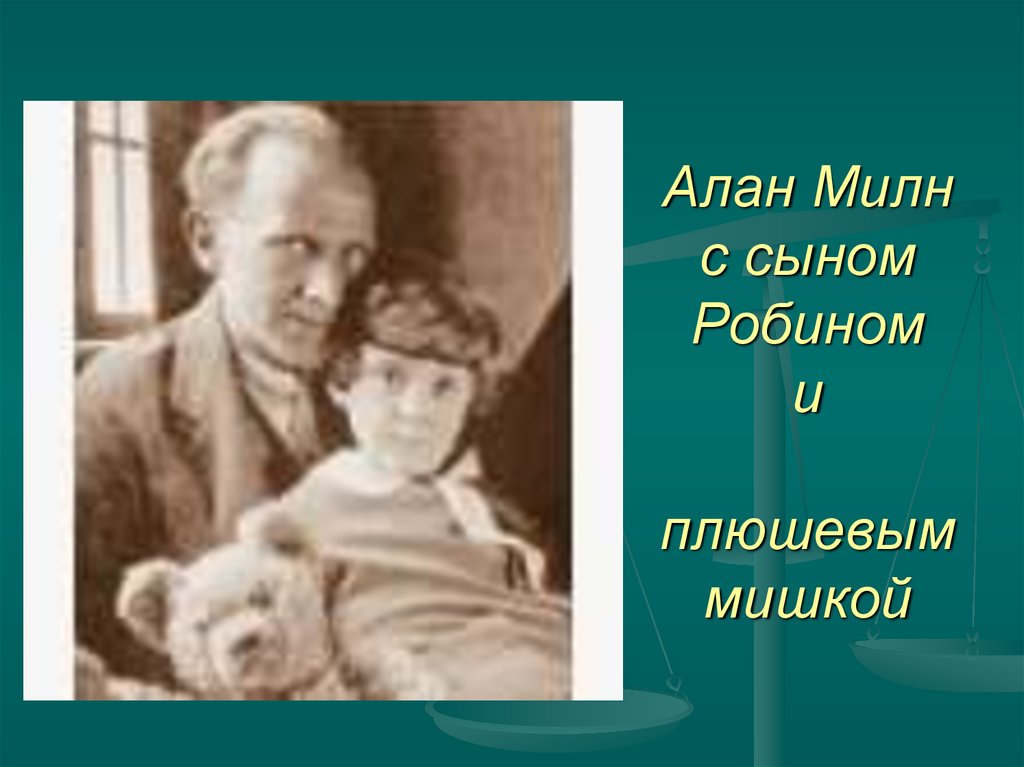 Алан Милн с сыном Робином и

плюшевым мишкой